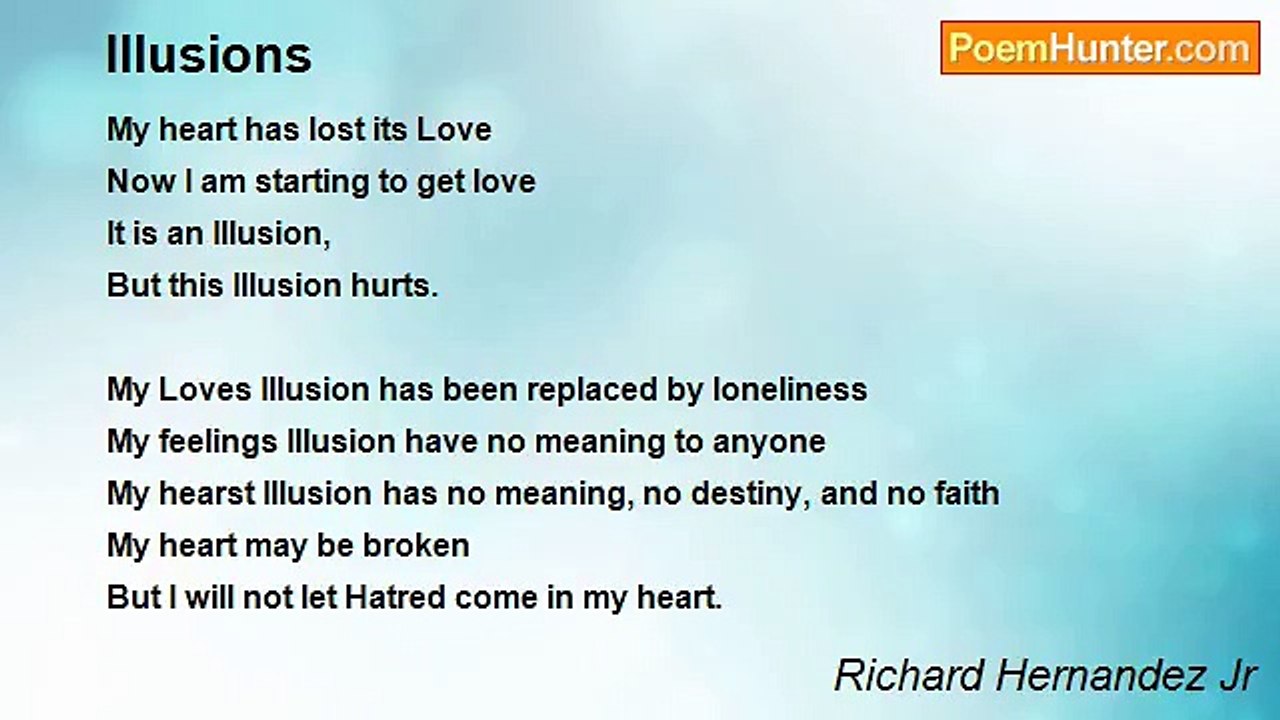 Illusions

PoemHunter.com

My heart has lost its Love
Now I am starting to get love
It is an Illusion,
But this Illusion hurts.

My Loves Illusion has been replaced by loneliness
My feelings Illusion have no meaning to anyone
My hearst Illusion has no meaning, no destiny, and no faith
My heart may be broken
But I will not let Hatred come in my heart.

Richard Hernandez Jr